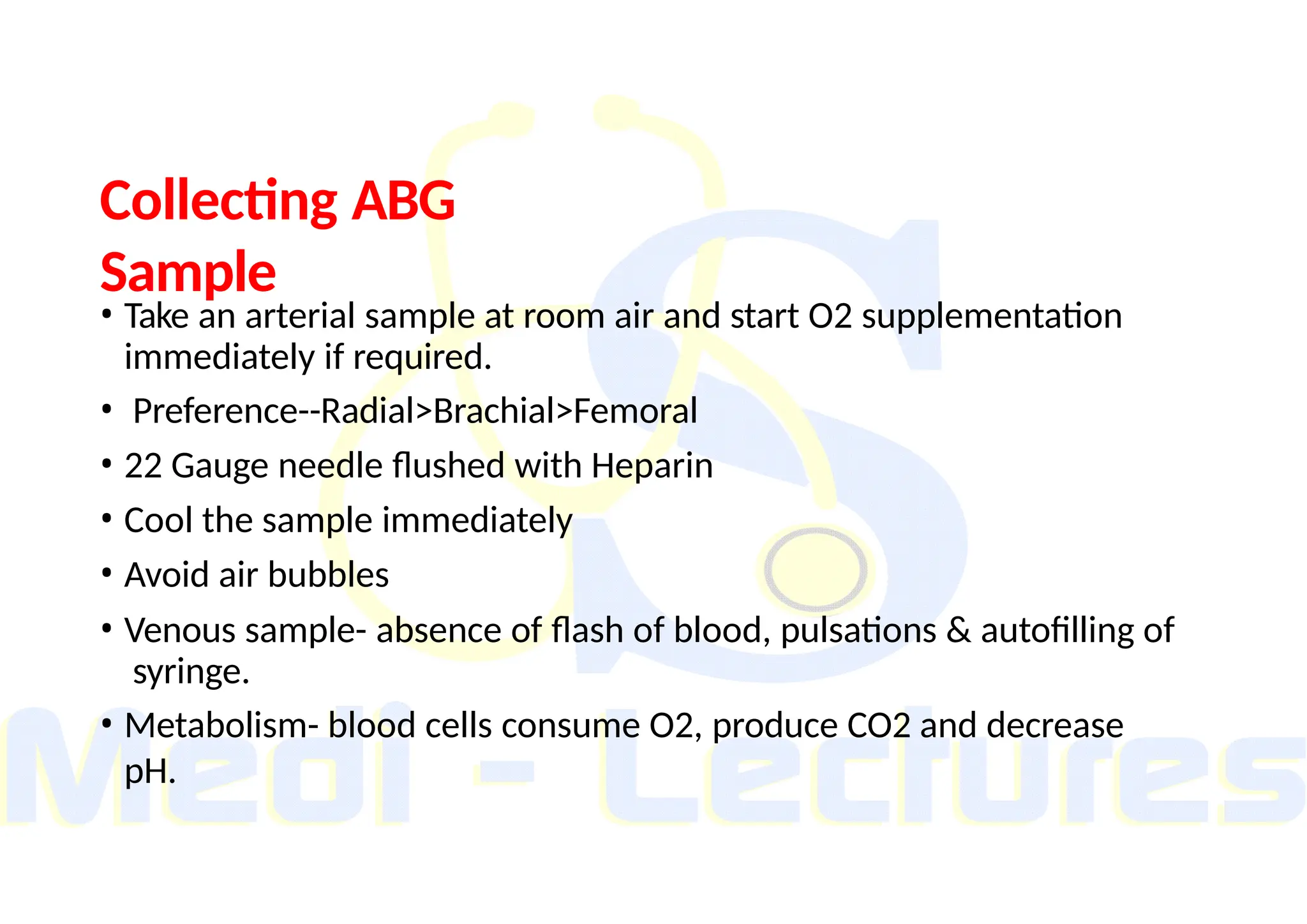 Collecting ABG Sample

• Take an arterial sample at room air and start O2 supplementation immediately if required.

• Preference--Radial>Brachial>Femoral

• 22 Gauge needle flushed with Heparin

• Cool the sample immediately

• Avoid air bubbles

• Venous sample- absence of flash of blood, pulsations & autofilling of syringe.

• Metabolism- blood cells consume O2, produce CO2 and decrease pH.

Medi - Lectures